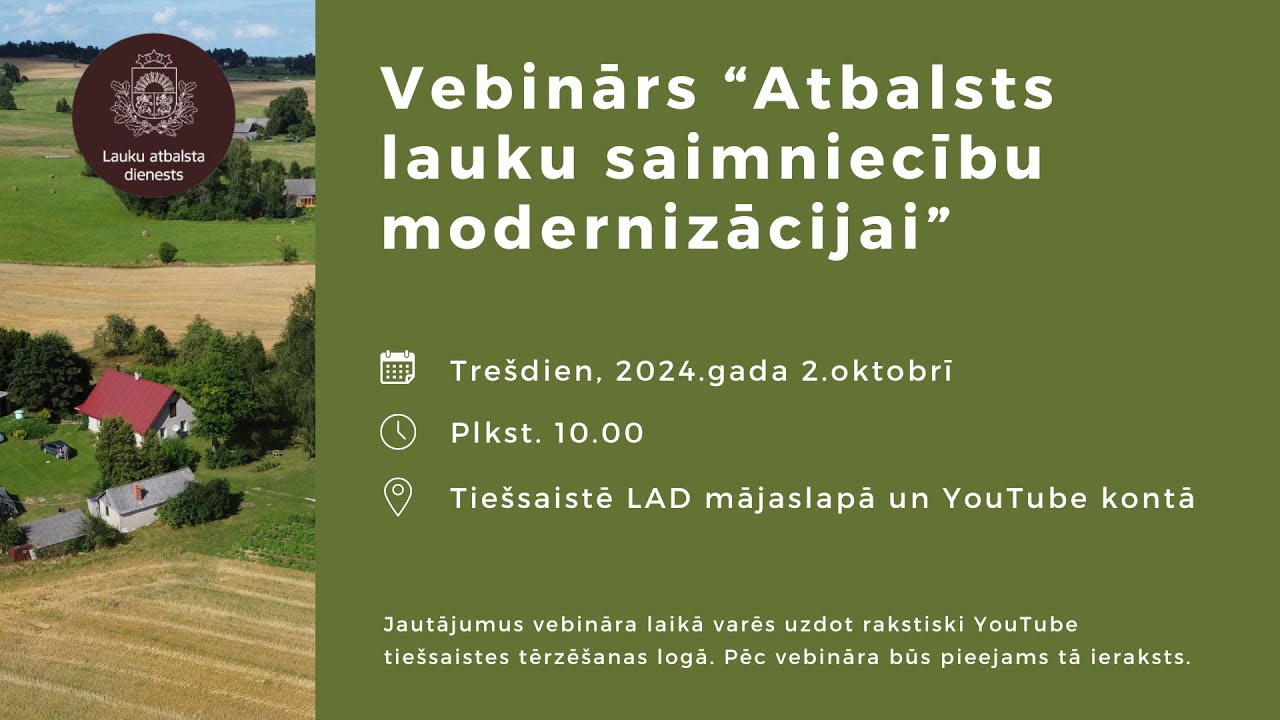 Lauku atbalsta dienests

Vebinārs “Atbalsts lauku saimniecību modernizācijai”

Trešdien, 2024.gada 2.oktobrī

Plkst. 10.00

Tiešsaistē LAD mājaslapā un YouTube kontā

Jautājumus vebināra laikā varēs uzdot rakstiski YouTube tiešsaistes tērzēšanas logā. Pēc vebināra būs pieejams tā ieraksts.